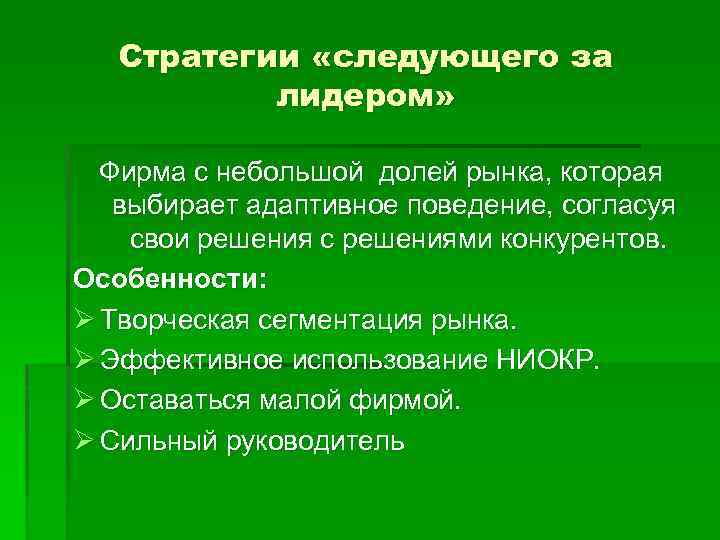 Стратегии «следующего за лидером»

Фирма с небольшой долей рынка, которая выбирает адаптивное поведение, согласуя свои решения с решениями конкурентов.

Особенности:

➢ Творческая сегментация рынка.
➢ Эффективное использование НИОКР.
➢ Оставаться малой фирмой.
➢ Сильный руководитель